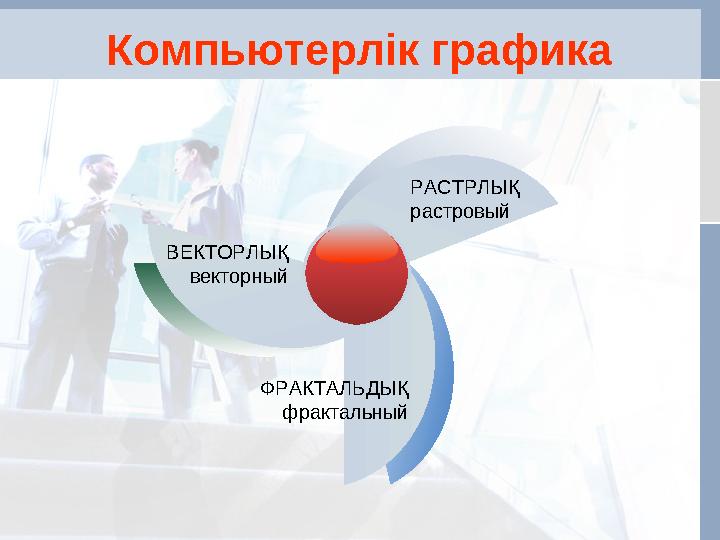 Компьютерлік графика

РАСТРЛЫҚ
растровый

ВЕКТОРЛЫҚ
векторный

ФРАКТАЛЬДЫҚ
фрактальный